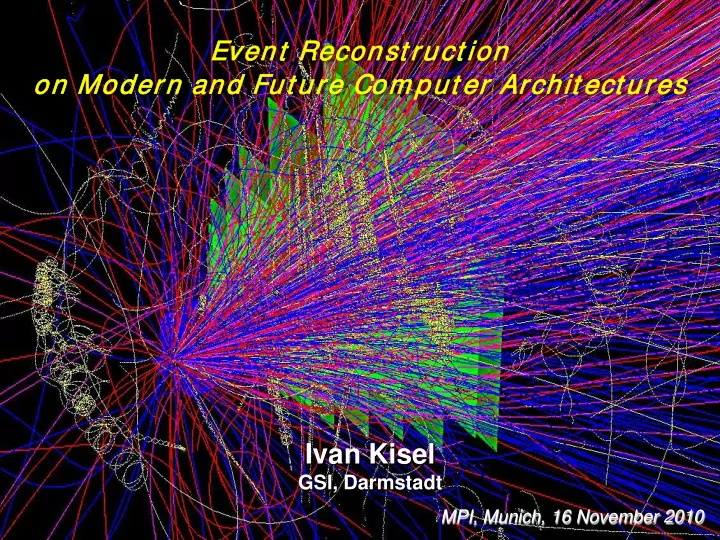 Event Reconstruction
on Modern and Future Computer Architectures

Ivan Kisel
GSI, Darmstadt

MPI, Munich, 16 November 2010